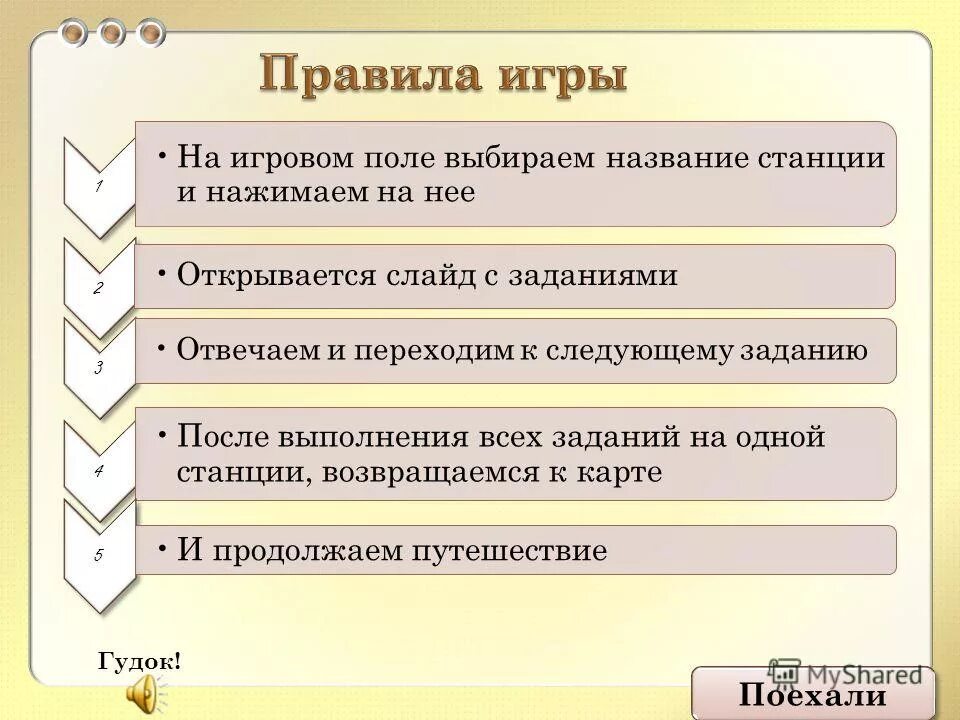 Правила игры

1

• На игровом поле выбираем название станции и нажимаем на нее

2

• Открывается слайд с заданиями

3

• Отвечаем и переходим к следующему заданию

4

• После выполнения всех заданий на одной станции, возвращаемся к карте

5

• И продолжаем путешествие

Гудок!

MyShared

Поехали